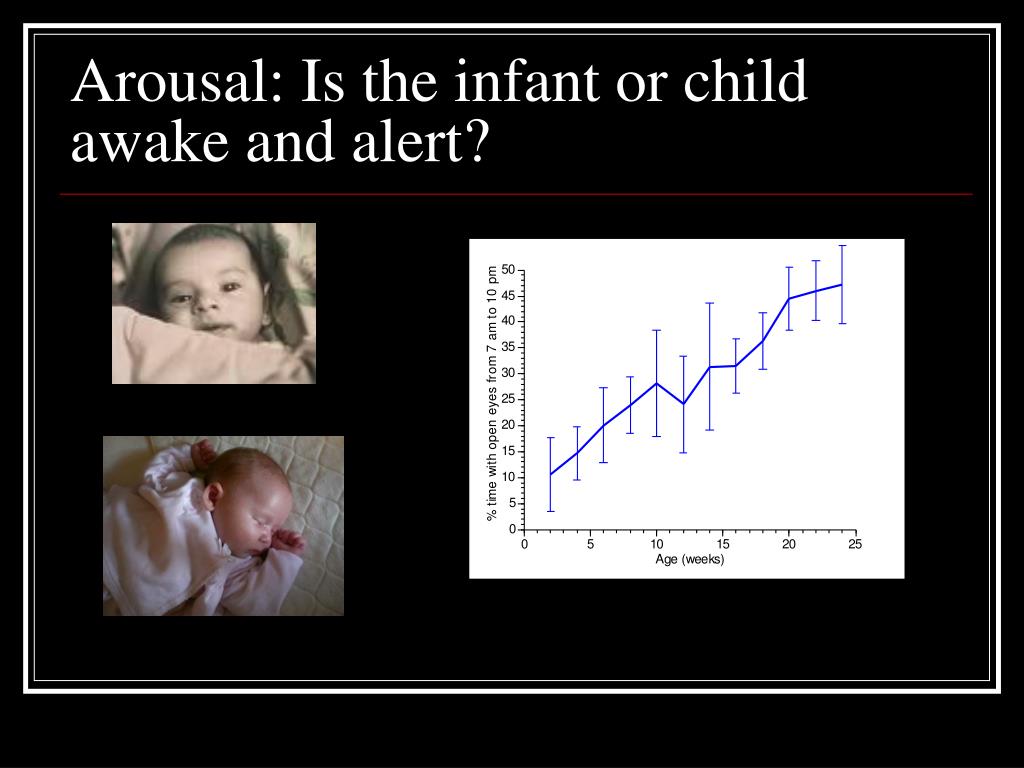 Arousal: Is the infant or child awake and alert?

% time with open eyes from 7 am to 10 pm

50
45
40
35
30
25
20
15
10
5
0

0 5 10 15 20 25

Age (weeks)